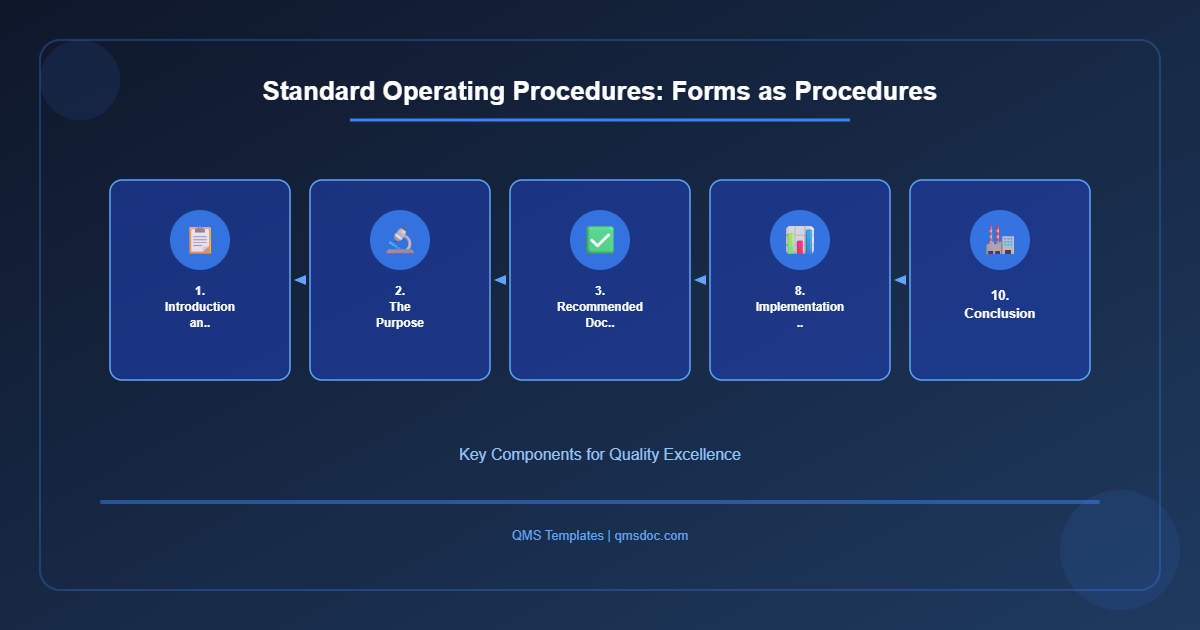 Standard Operating Procedures: Forms as Procedures

1.
Introduction
an..

2.
The
Purpose

3.
Recommended
Doc..

8.
Implementation
..

10.
Conclusion

Key Components for Quality Excellence

QMS Templates | qmsdoc.com